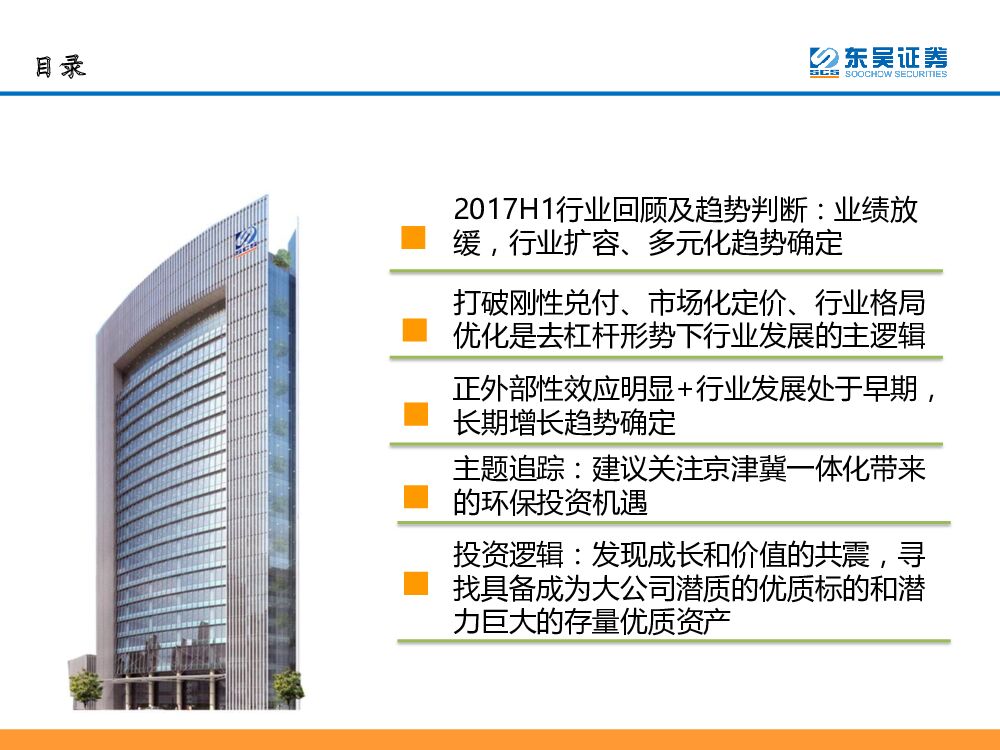 目录

SCS 东吴证券 SOOCHOW SECURITIES

2017H1行业回顾及趋势判断：业绩放缓，行业扩容、多元化趋势确定

打破刚性兑付、市场化定价、行业格局优化是去杠杆形势下行业发展的主逻辑

正外部性效应明显+行业发展处于早期，长期增长趋势确定

主题追踪：建议关注京津冀一体化带来的环保投资机遇

投资逻辑：发现成长和价值的共震，寻找具备成为大公司潜质的优质标的和潜力巨大的存量优质资产